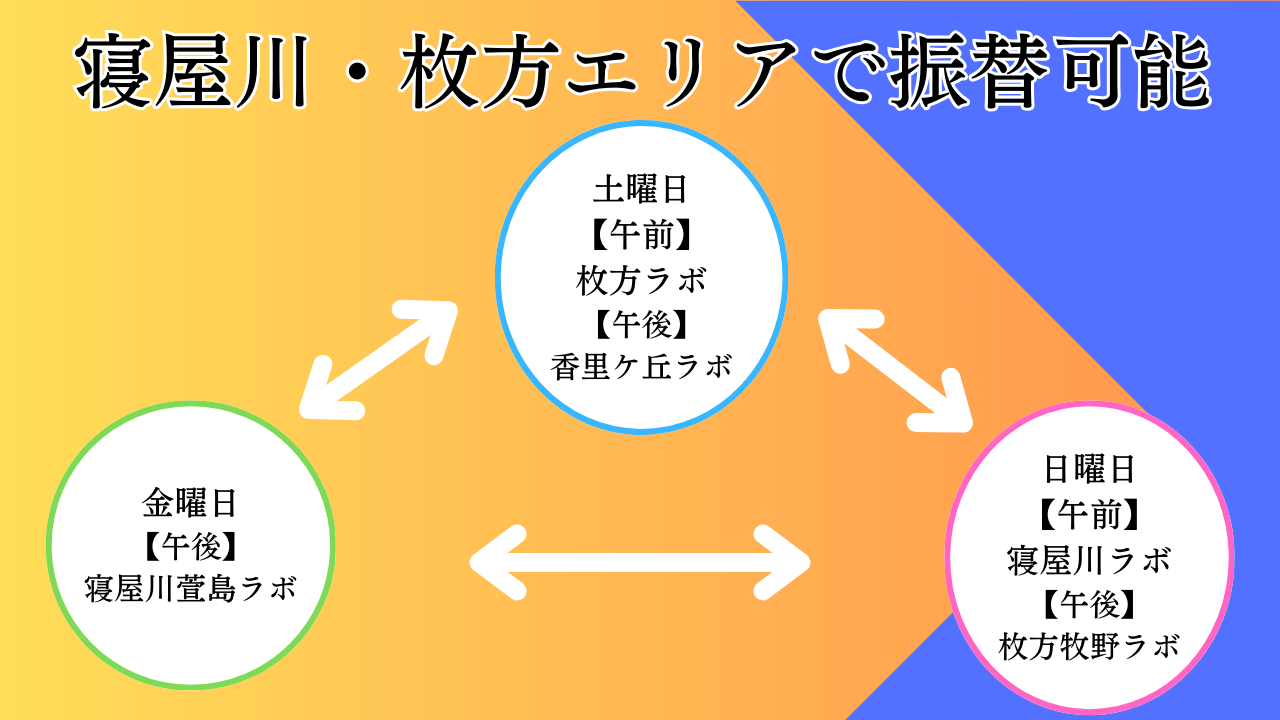 寝屋川・枚方エリアで振替可能

土曜日
【午前】
枚方ラボ
【午後】
香里ケ丘ラボ

金曜日
【午後】
寝屋川萱島ラボ

日曜日
【午前】
寝屋川ラボ
【午後】
枚方牧野ラボ